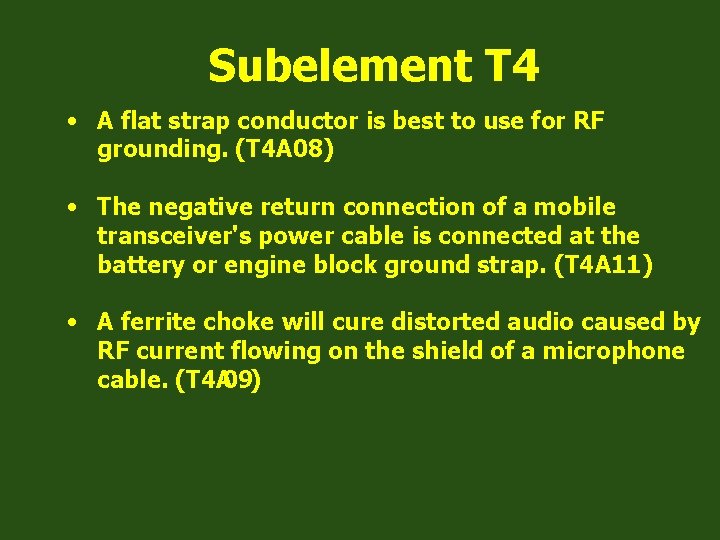 Subelement T4

• A flat strap conductor is best to use for RF grounding. (T4A08)

• The negative return connection of a mobile transceiver's power cable is connected at the battery or engine block ground strap. (T4A11)

• A ferrite choke will cure distorted audio caused by RF current flowing on the shield of a microphone cable. (T4A09)